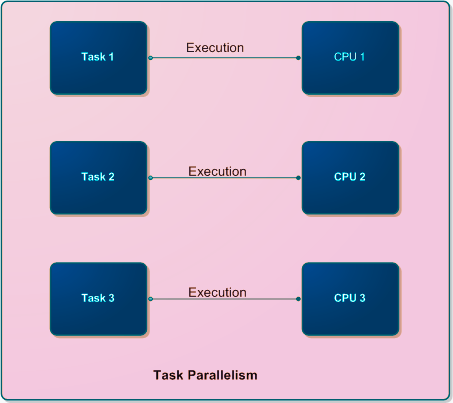 Task 1

Execution

CPU 1

Task 2

Execution

CPU 2

Task 3

Execution

CPU 3

Task Parallelism